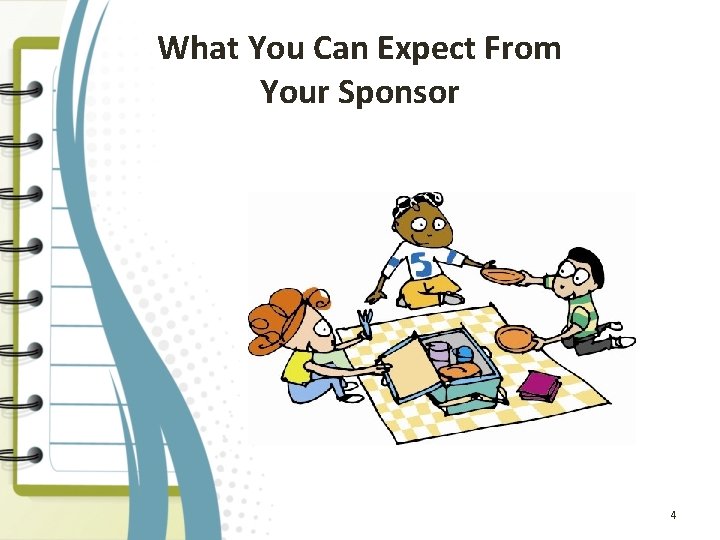 What You Can Expect From Your Sponsor

5

4